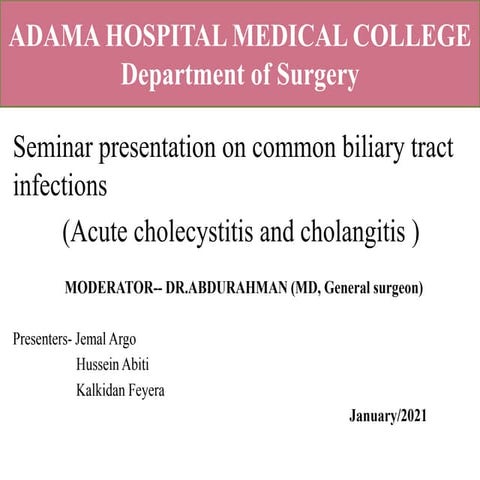 ADAMA HOSPITAL MEDICAL COLLEGE
Department of Surgery

Seminar presentation on common biliary tract infections

(Acute cholecystitis and cholangitis )

MODERATOR-- DR.ABDURAHMAN (MD, General surgeon)

Presenters- Jemal Argo
Hussein Abiti
Kalkidan Feyera

January/2021